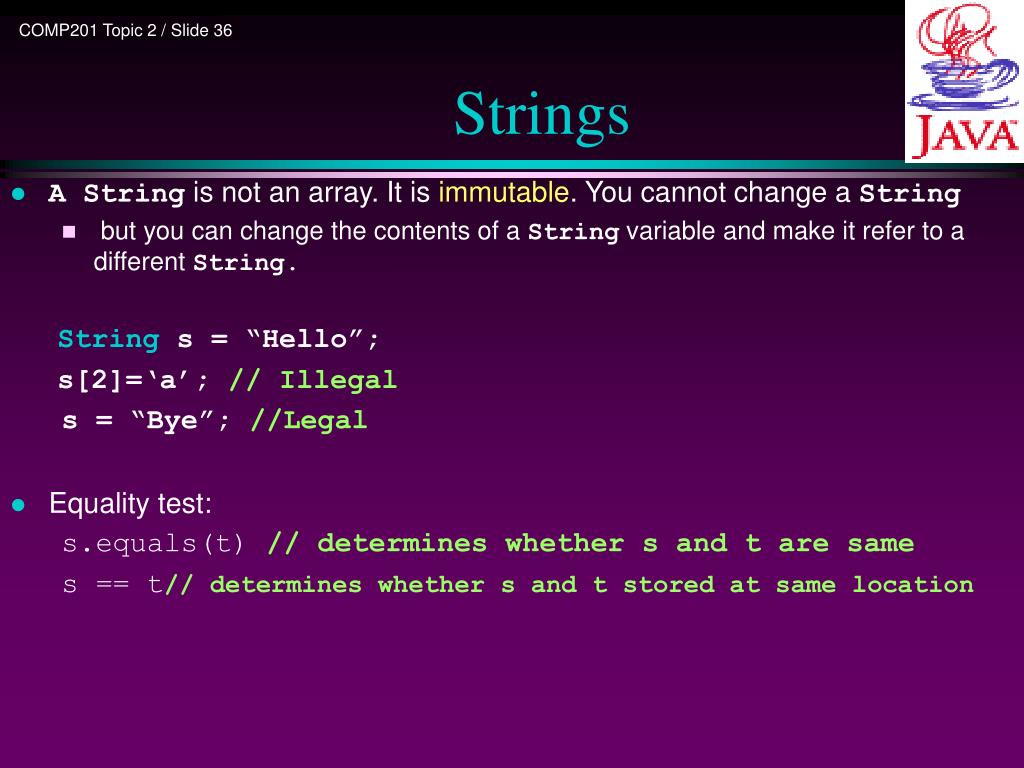 COMP201 Topic 2 / Slide 36

JAVA

Strings

A String is not an array. It is immutable. You cannot change a String

but you can change the contents of a String variable and make it refer to a different String.

String s = “Hello”;
s[2]=‘a’; // Illegal
s = “Bye”; //Legal

Equality test:
s.equals(t) // determines whether s and t are same
s == t// determines whether s and t stored at same location